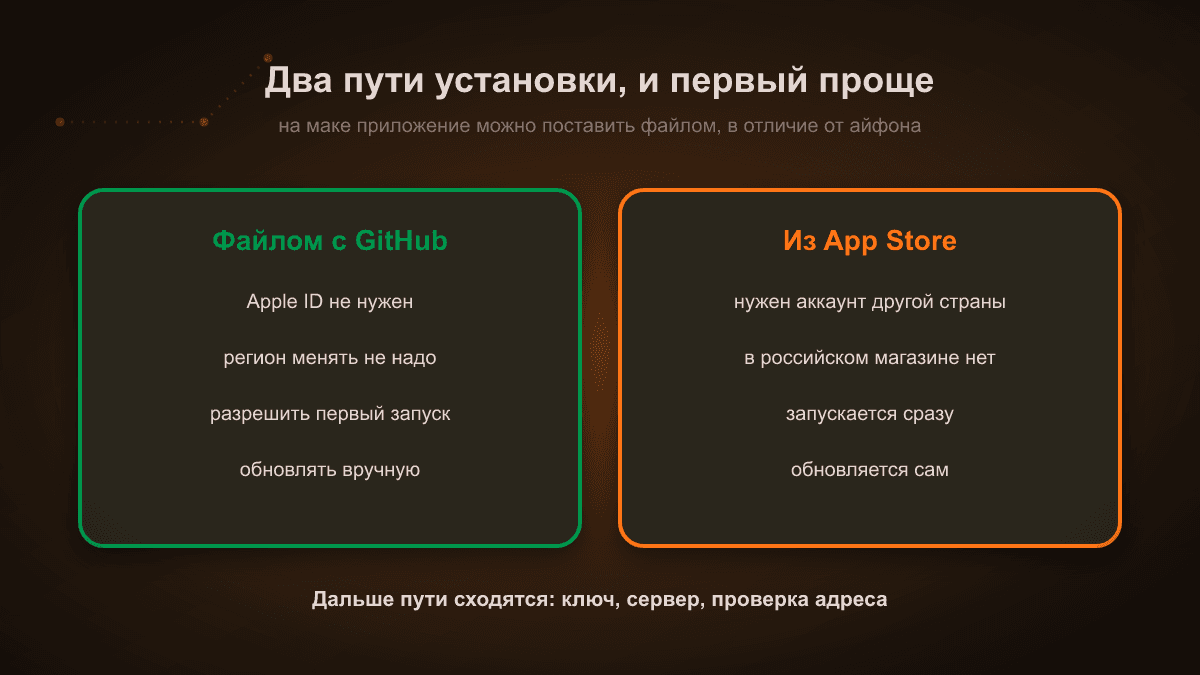 Два пути установки, и первый проще

на маке приложение можно поставить файлом, в отличие от айфона

Файлом с GitHub

Apple ID не нужен

регион менять не надо

разрешить первый запуск

обновлять вручную

Из App Store

нужен аккаунт другой страны

в российском магазине нет

запускается сразу

обновляется сам

Дальше пути сходятся: ключ, сервер, проверка адреса